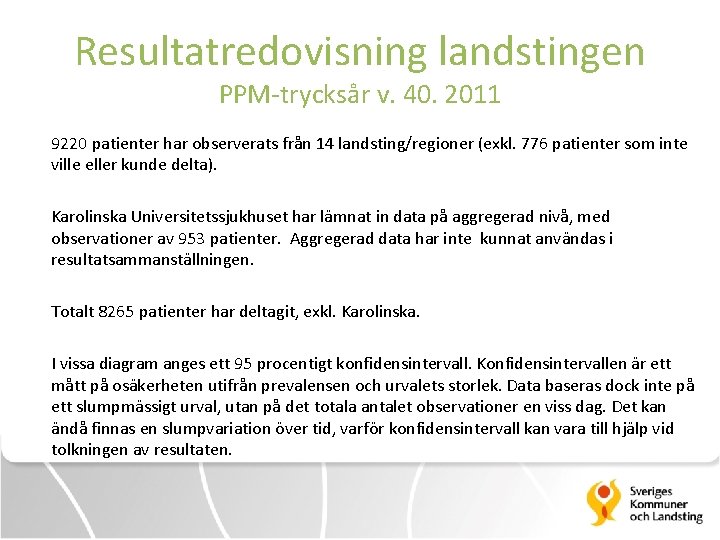 Resultatredovisning landstingen
PPM-trycksår v. 40. 2011

9220 patienter har observerats från 14 landsting/regioner (exkl. 776 patienter som inte ville eller kunde delta).

Karolinska Universitetssjukhuset har lämnat in data på aggregerad nivå, med observationer av 953 patienter. Aggregerad data har inte kunnat användas i resultatsammanställningen.

Totalt 8265 patienter har deltagit, exkl. Karolinska.

I vissa diagram anges ett 95 procentigt konfidensintervall. Konfidensintervallen är ett mått på osäkerheten utifrån prevalensen och urvalets storlek. Data baseras dock inte på ett slumpmässigt urval, utan på det totala antalet observationer en viss dag. Det kan ändå finnas en slumpvariation över tid, varför konfidensintervall kan vara till hjälp vid tolkningen av resultaten.

Sveriges Kommuner och Landsting